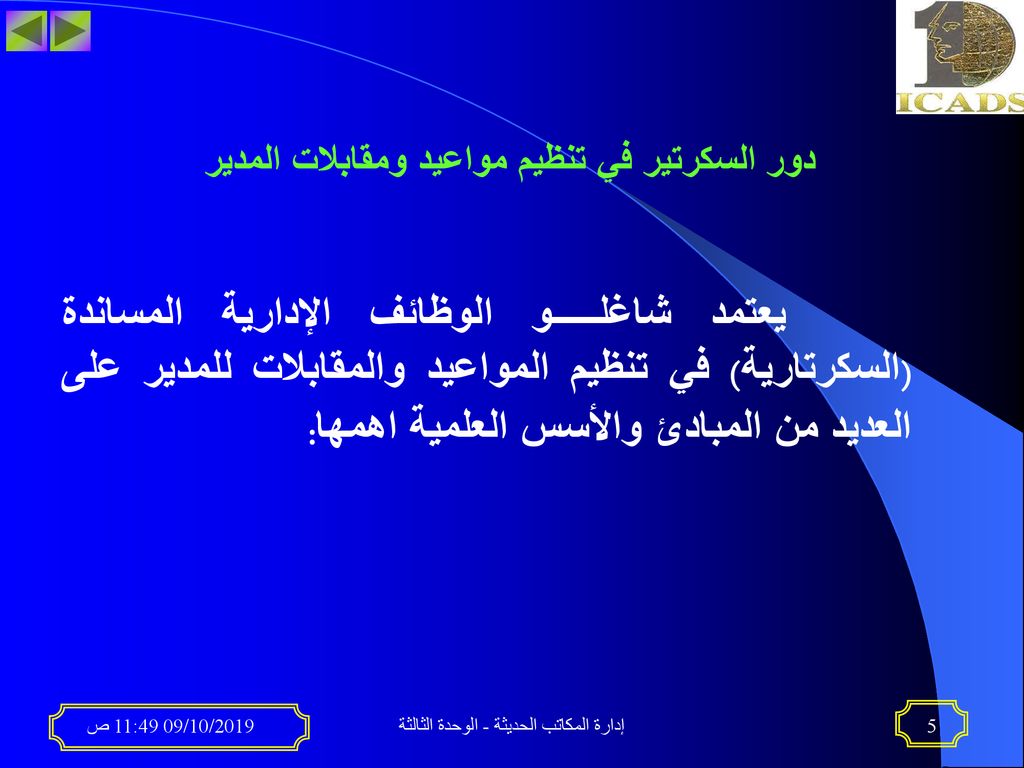 ICADS

دور السكرتير في تنظيم مواعيد ومقابلات المدير

يعتمد شاغلـــو الوظائف الإدارية المساندة (السكرتارية) في تنظيم المواعيد والمقابلات للمدير على العديد من المبادئ والأسس العلمية اهمها:

09/10/2019 11:49 ص

إدارة المكاتب الحديثة - الوحدة الثالثة

5